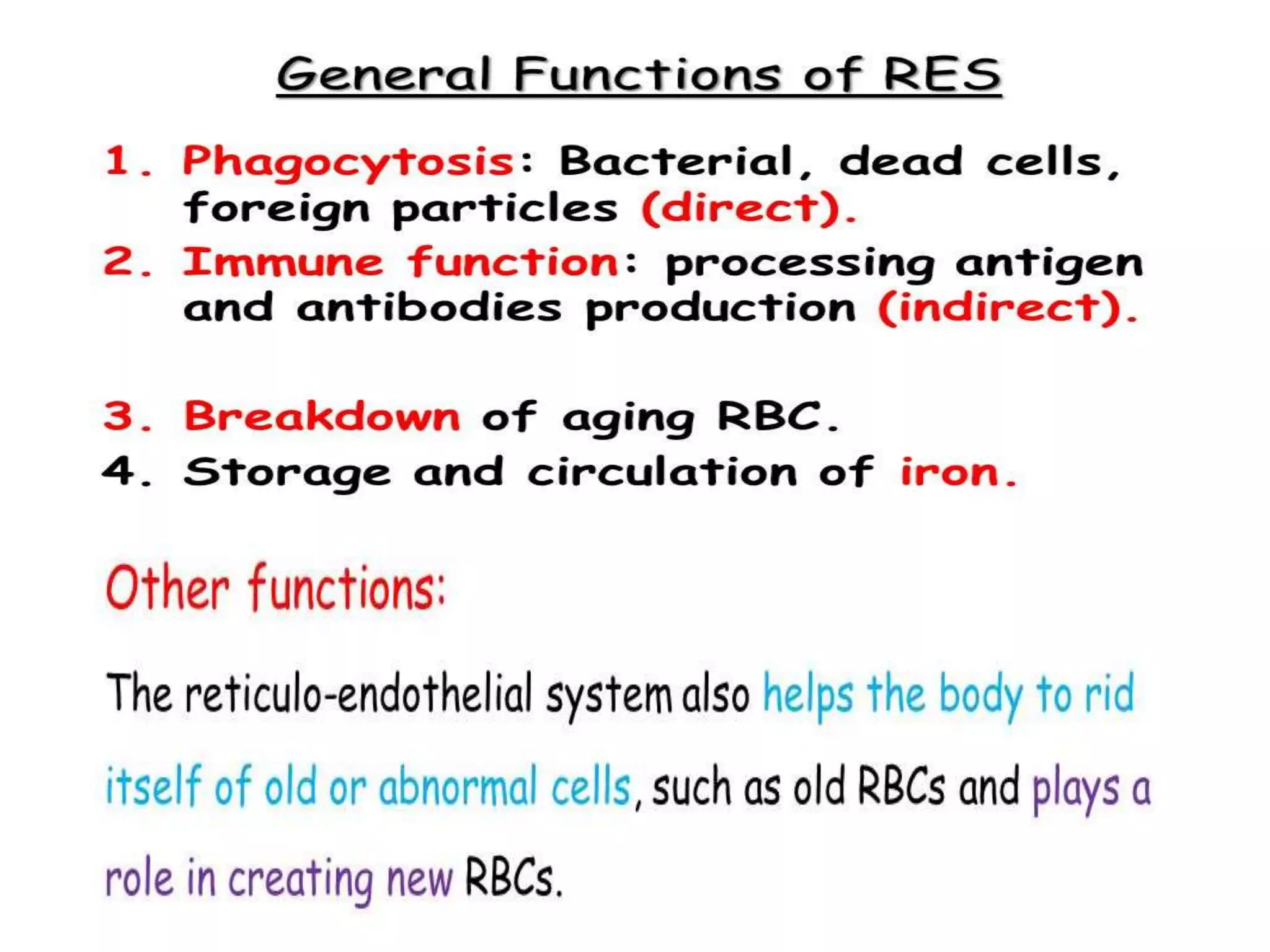 General Functions of RES

1. Phagocytosis: Bacterial, dead cells, foreign particles (direct).
2. Immune function: processing antigen and antibodies production (indirect).

3. Breakdown of aging RBC.
4. Storage and circulation of iron.

Other functions:

The reticulo-endothelial system also helps the body to rid itself of old or abnormal cells, such as old RBCs and plays a role in creating new RBCs.